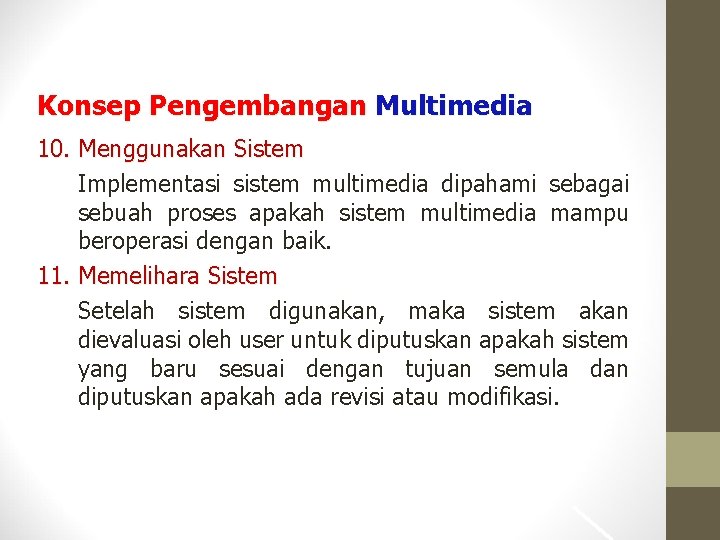 Konsep Pengembangan Multimedia

10. Menggunakan Sistem

Implementasi sistem multimedia dipahami sebagai sebuah proses apakah sistem multimedia mampu beroperasi dengan baik.

11. Memelihara Sistem

Setelah sistem digunakan, maka sistem akan dievaluasi oleh user untuk diputuskan apakah sistem yang baru sesuai dengan tujuan semula dan diputuskan apakah ada revisi atau modifikasi.